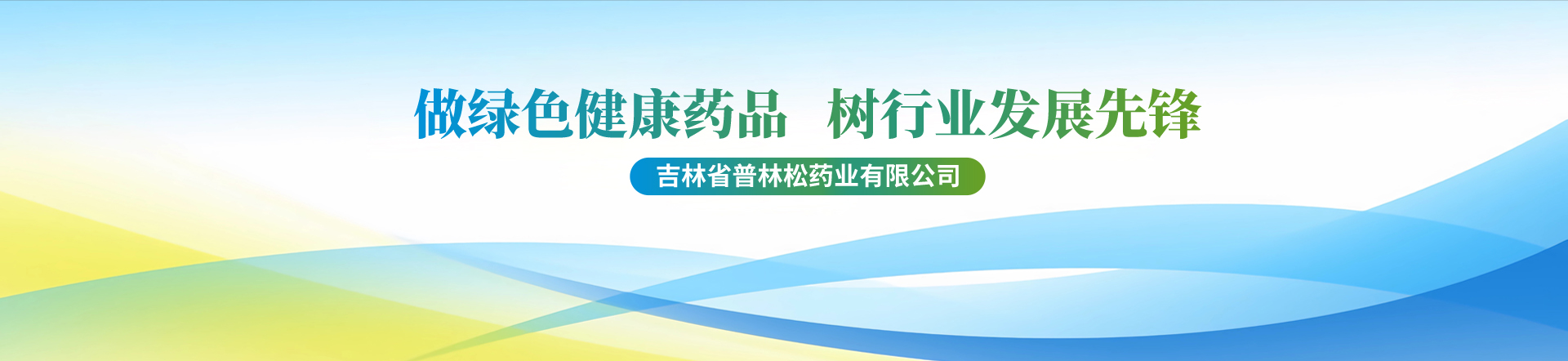 做绿色健康药品 树行业发展先锋

吉林省普林松药业有限公司